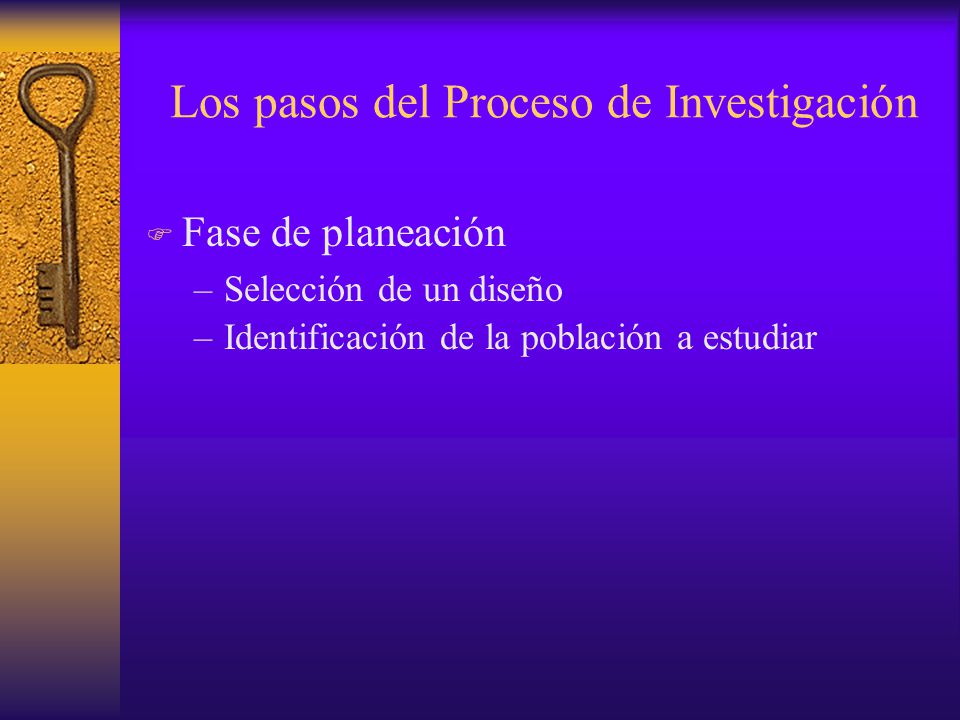 Los pasos del Proceso de Investigación

Fase de planeación

– Selección de un diseño
– Identificación de la población a estudiar